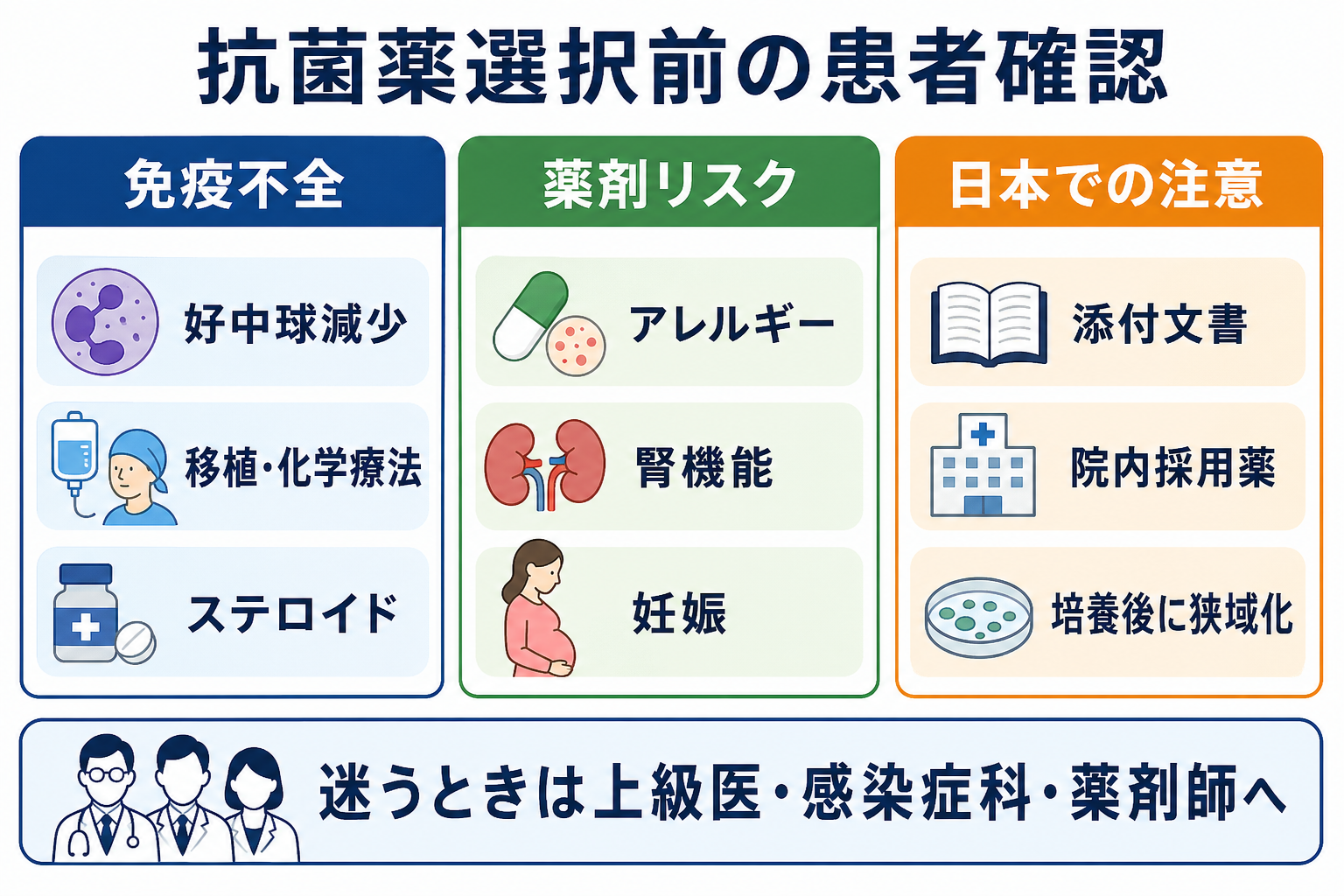 抗菌薬選択前の患者確認

免疫不全

好中球減少

移植・化学療法

ステロイド

薬剤リスク

アレルギー

腎機能

妊娠

日本での注意

添付文書

院内採用薬

培養後に狭域化

迷うときは上級医・感染症科・薬剤師へ